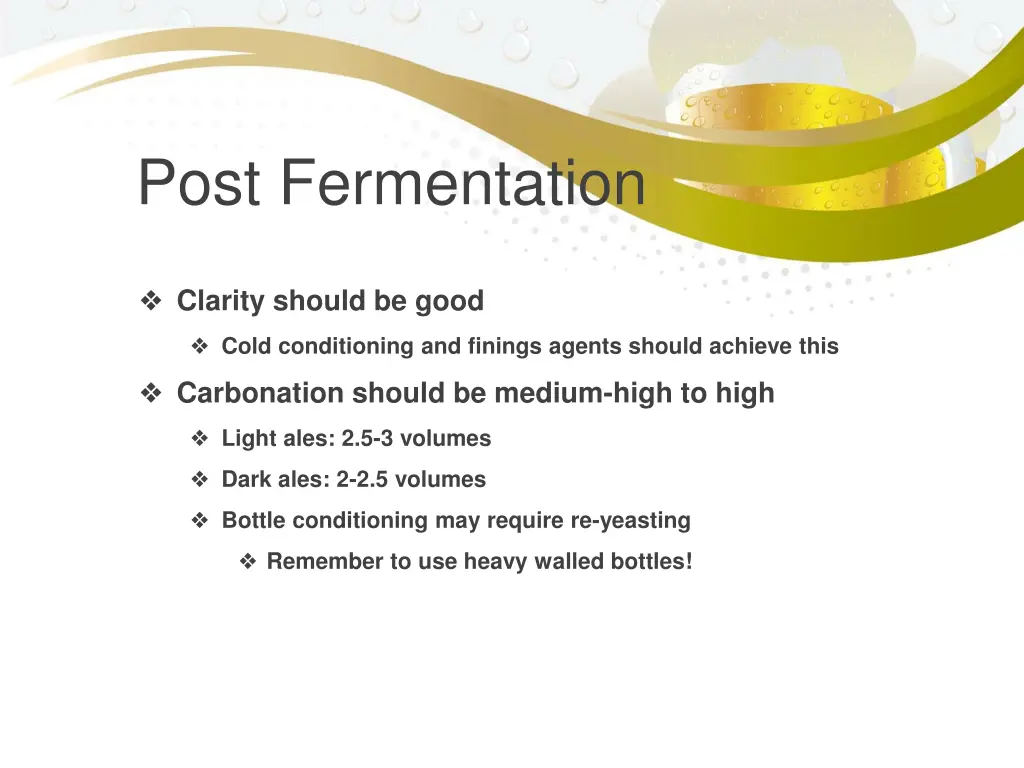 Post Fermentation

❖ Clarity should be good

❖ Cold conditioning and finings agents should achieve this

❖ Carbonation should be medium-high to high

❖ Light ales: 2.5-3 volumes

❖ Dark ales: 2-2.5 volumes

❖ Bottle conditioning may require re-yeasting

❖ Remember to use heavy walled bottles!